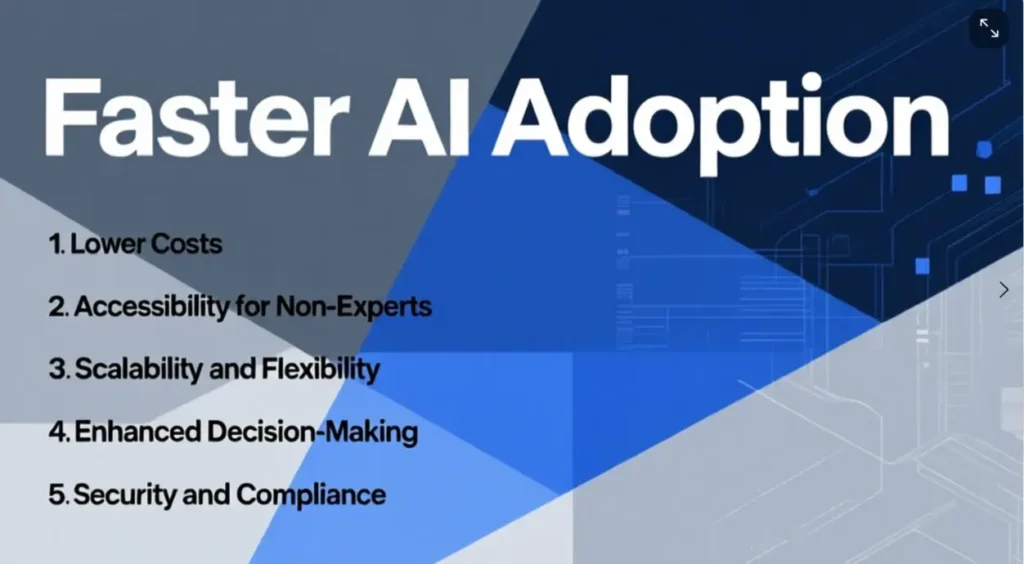 Faster AI Adoption

1. Lower Costs

2. Accessibility for Non-Experts

3. Scalability and Flexibility

4. Enhanced Decision-Making

5. Security and Compliance